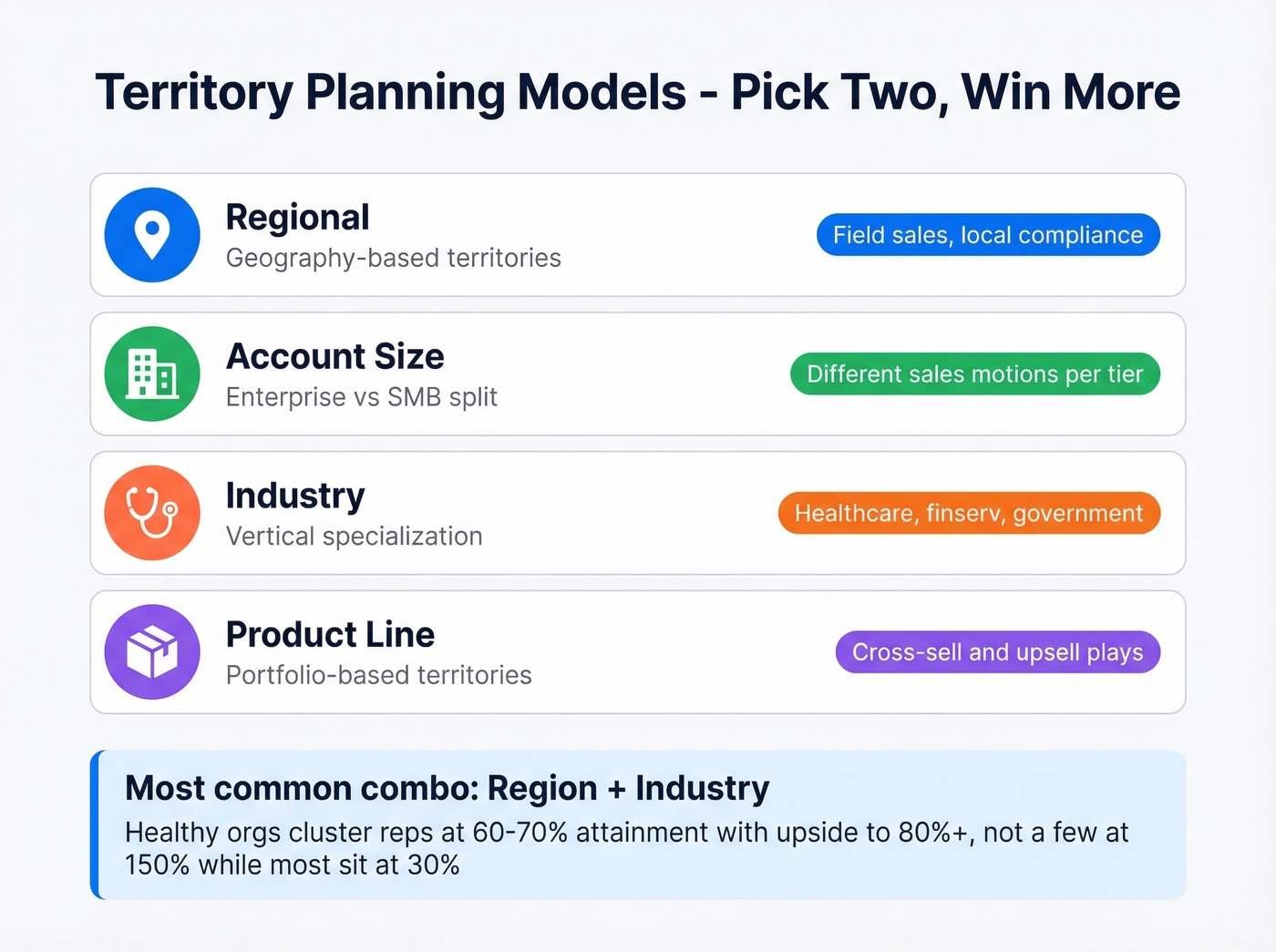 Territory Planning Models - Pick Two, Win More

Regional
Geography-based territories
Field sales, local compliance

Account Size
Enterprise vs SMB split
Different sales motions per tier

Industry
Vertical specialization
Healthcare, finserv, government

Product Line
Portfolio-based territories
Cross-sell and upsell plays

Most common combo: Region + Industry
Healthy orgs cluster reps at 60-70% attainment with upside to 80%+, not a few at 150% while most sit at 30%